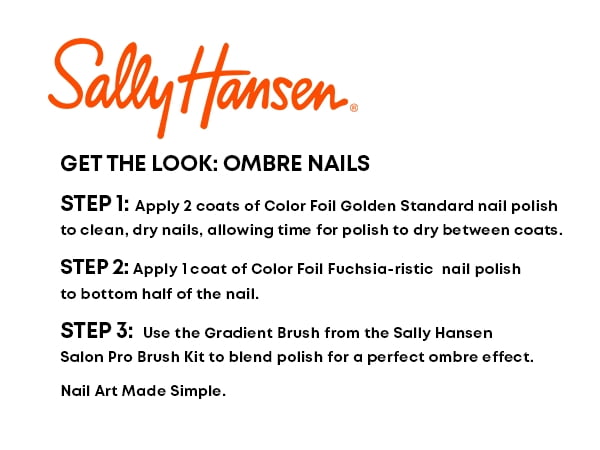 Sally Hansen®

GET THE LOOK: OMBRE NAILS

STEP 1: Apply 2 coats of Color Foil Golden Standard nail polish to clean, dry nails, allowing time for polish to dry between coats.

STEP 2: Apply 1 coat of Color Foil Fuchsia-ristic nail polish to bottom half of the nail.

STEP 3: Use the Gradient Brush from the Sally Hansen Salon Pro Brush Kit to blend polish for a perfect ombre effect.

Nail Art Made Simple.